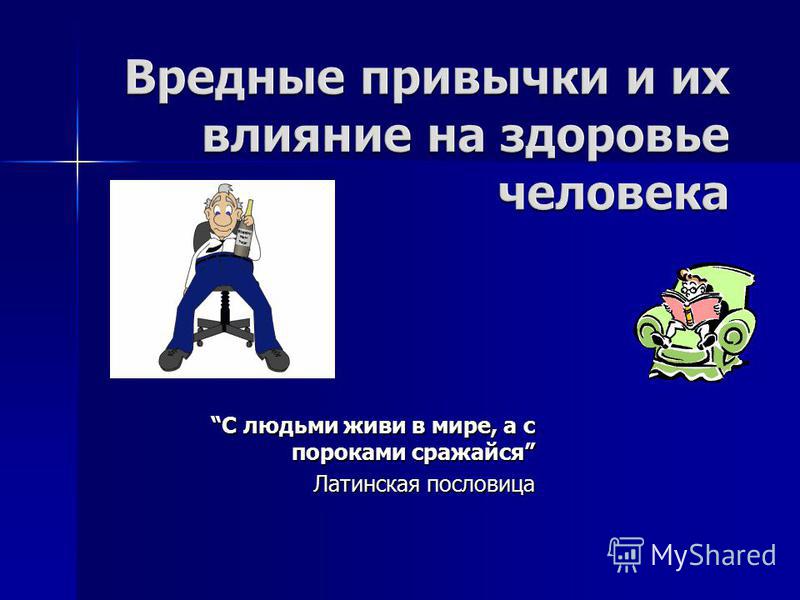 Вредные привычки и их влияние на здоровье человека

“С людьми живи в мире, а с пороками сражайся”
Латинская пословица

MyShared